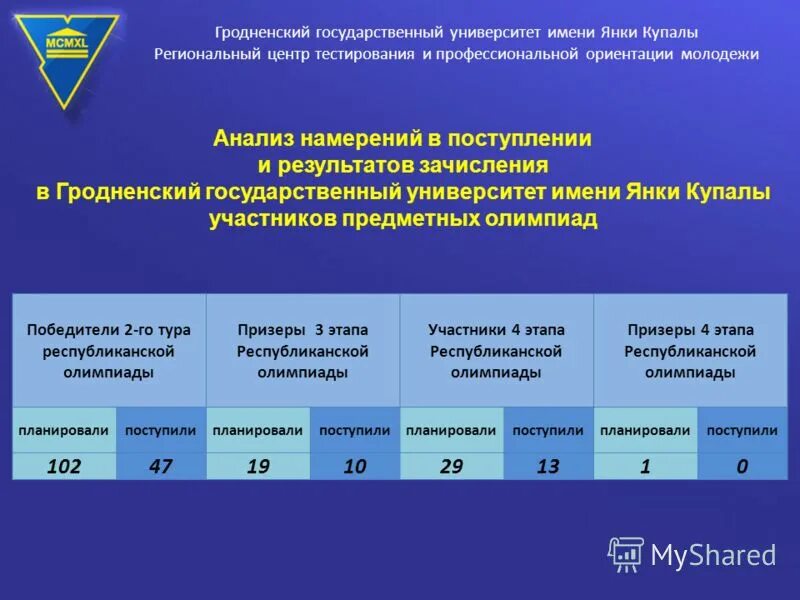 MCMXL

Гродненский государственный университет имени Янки Купалы
Региональный центр тестирования и профессиональной ориентации молодежи

Анализ намерений в поступлении
и результатов зачисления
в Гродненский государственный университет имени Янки Купалы
участников предметных олимпиад

| Победители 2-го тура республиканской олимпиады | | Призеры 3 этапа Республиканской олимпиады | | Участники 4 этапа Республиканской олимпиады | | Призеры 4 этапа Республиканской олимпиады | |
|---|---|---|---|---|---|---|---|
| планировали | поступили | планировали | поступили | планировали | поступили | планировали | поступили |
| 102 | 47 | 19 | 10 | 29 | 13 | 1 | 0 |

MyShared